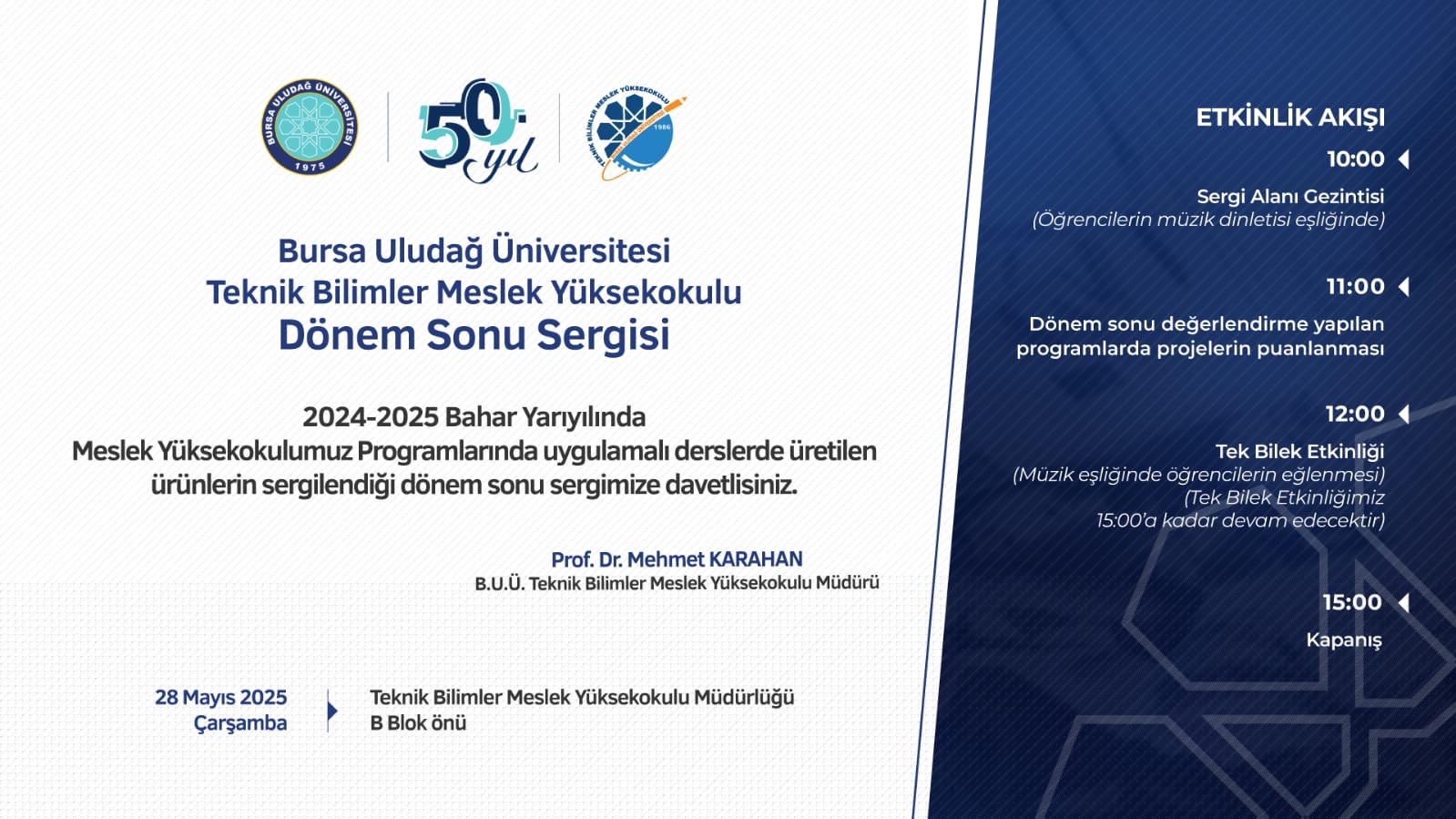 BURSA ULUDAĞ ÜNİVERSİTESİ 1975

50. yıl

TEKNİK BİLİMLER MESLEK YÜKSEKOKULU 1986

Bursa Uludağ Üniversitesi
Teknik Bilimler Meslek Yüksekokulu
Dönem Sonu Sergisi

2024-2025 Bahar Yarıyılında
Meslek Yüksekokulumuz Programlarında uygulamalı derslerde üretilen ürünlerin sergilendiği dönem sonu sergimize davetlisiniz.

Prof. Dr. Mehmet KARAHAN
B.U.Ü. Teknik Bilimler Meslek Yüksekokulu Müdürü

28 Mayıs 2025
Çarşamba

Teknik Bilimler Meslek Yüksekokulu Müdürlüğü
B Blok önü

ETKİNLİK AKIŞI

10:00

Sergi Alanı Gezintisi
(Öğrencilerin müzik dinletisi eşliğinde)

11:00

Dönem sonu değerlendirme yapılan programlarda projelerin puanlanması

12:00

Tek Bilek Etkinliği
(Müzik eşliğinde öğrencilerin eğlenmesi)
(Tek Bilek Etkinliğimiz 15:00'a kadar devam edecektir)

15:00

Kapanış